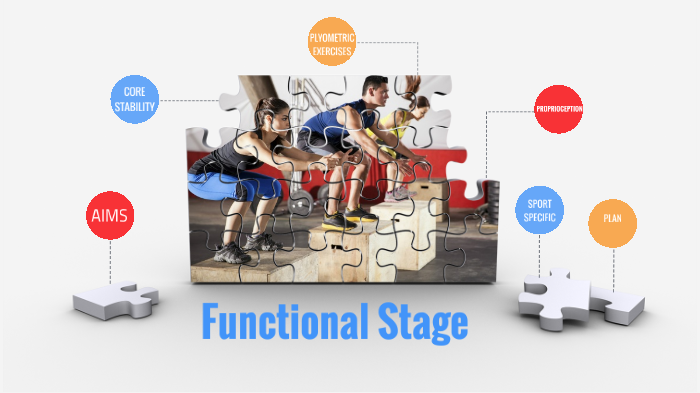 PLYOMETRIC EXERCISES

CORE STABILITY

PROPRIOCEPTION

AIMS

SPORT SPECIFIC

PLAN

Functional Stage